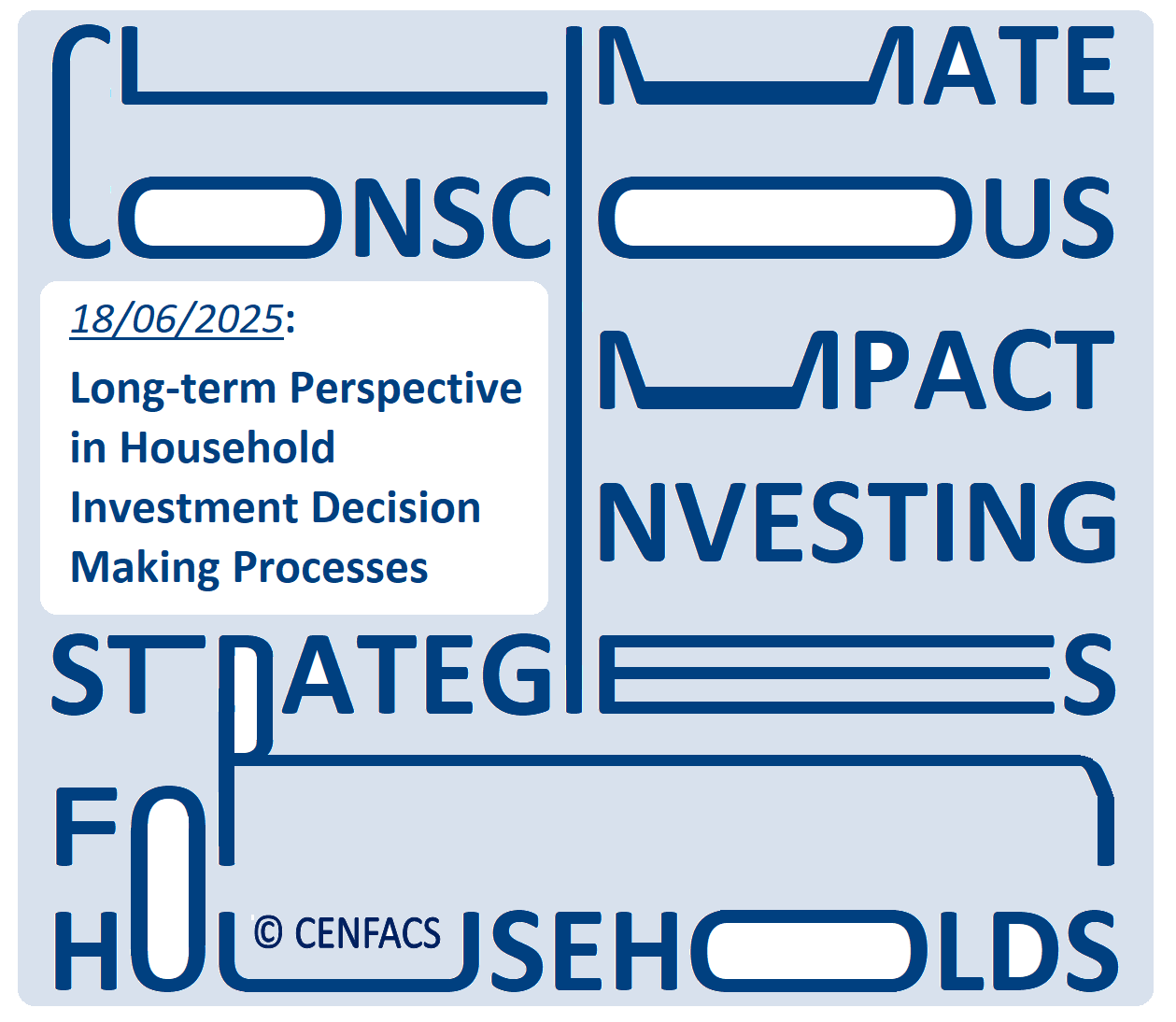 CLIMATE
CONSCIOUS
IMPACT
INVESTING
STRATEGIES
FOR
HOUSEHOLDS

18/06/2025:
Long-term Perspective in Household Investment Decision Making Processes

© CENFACS